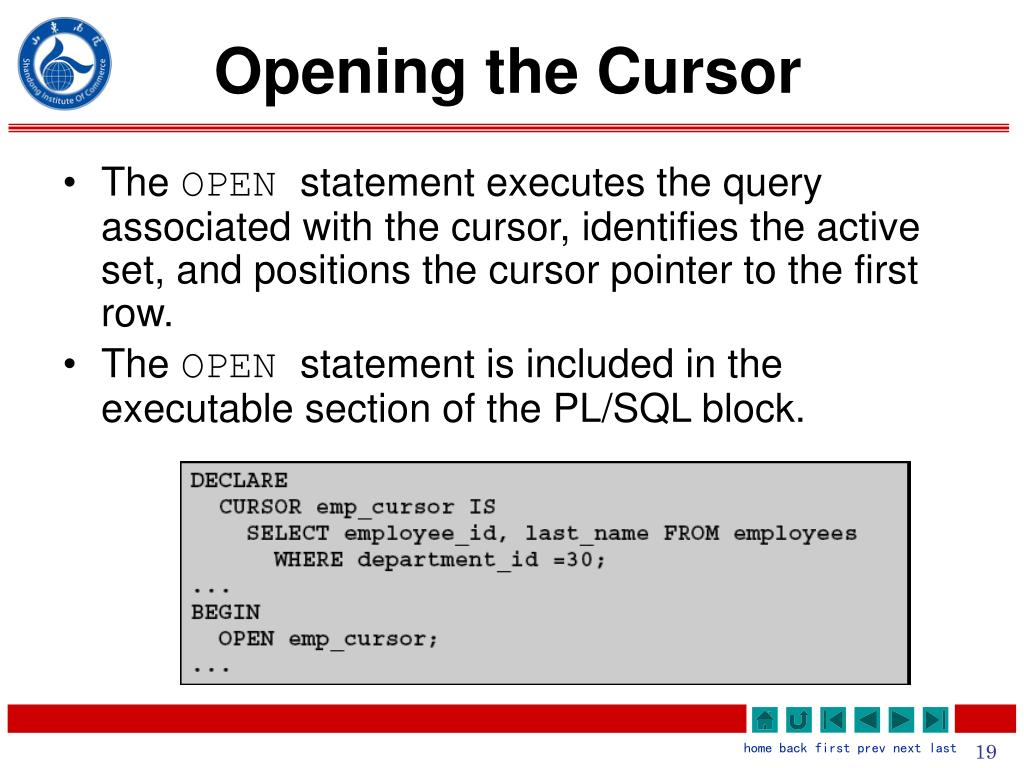 Shandong Institute Of Commerce

Opening the Cursor

• The OPEN statement executes the query associated with the cursor, identifies the active set, and positions the cursor pointer to the first row.
• The OPEN statement is included in the executable section of the PL/SQL block.

DECLARE
  CURSOR emp_cursor IS
    SELECT employee_id, last_name FROM employees
      WHERE department_id =30;
...
BEGIN
  OPEN emp_cursor;
...

home back first prev next last 19